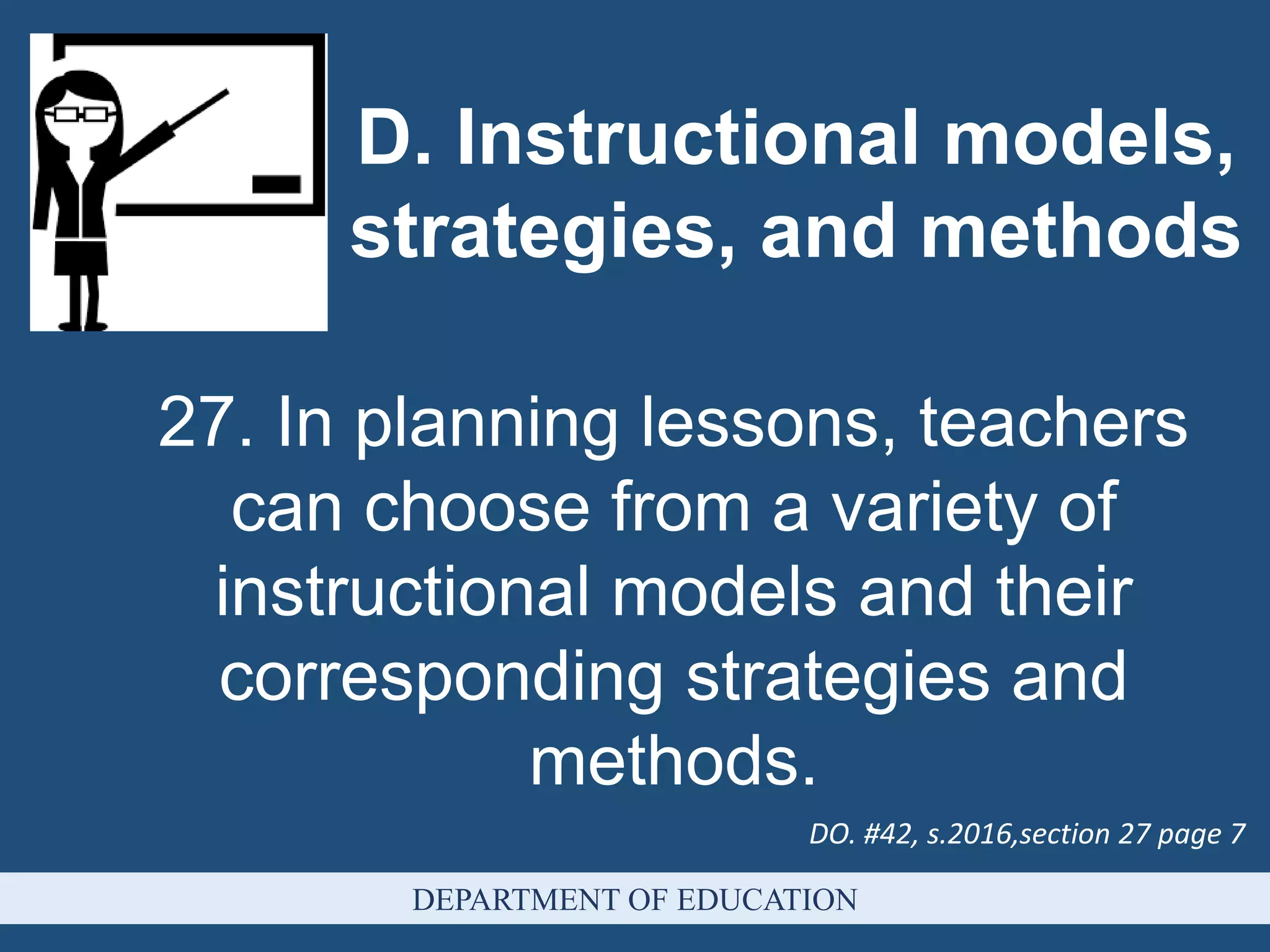 D. Instructional models, strategies, and methods

27. In planning lessons, teachers can choose from a variety of instructional models and their corresponding strategies and methods.

DO. #42, s.2016,section 27 page 7

DEPARTMENT OF EDUCATION